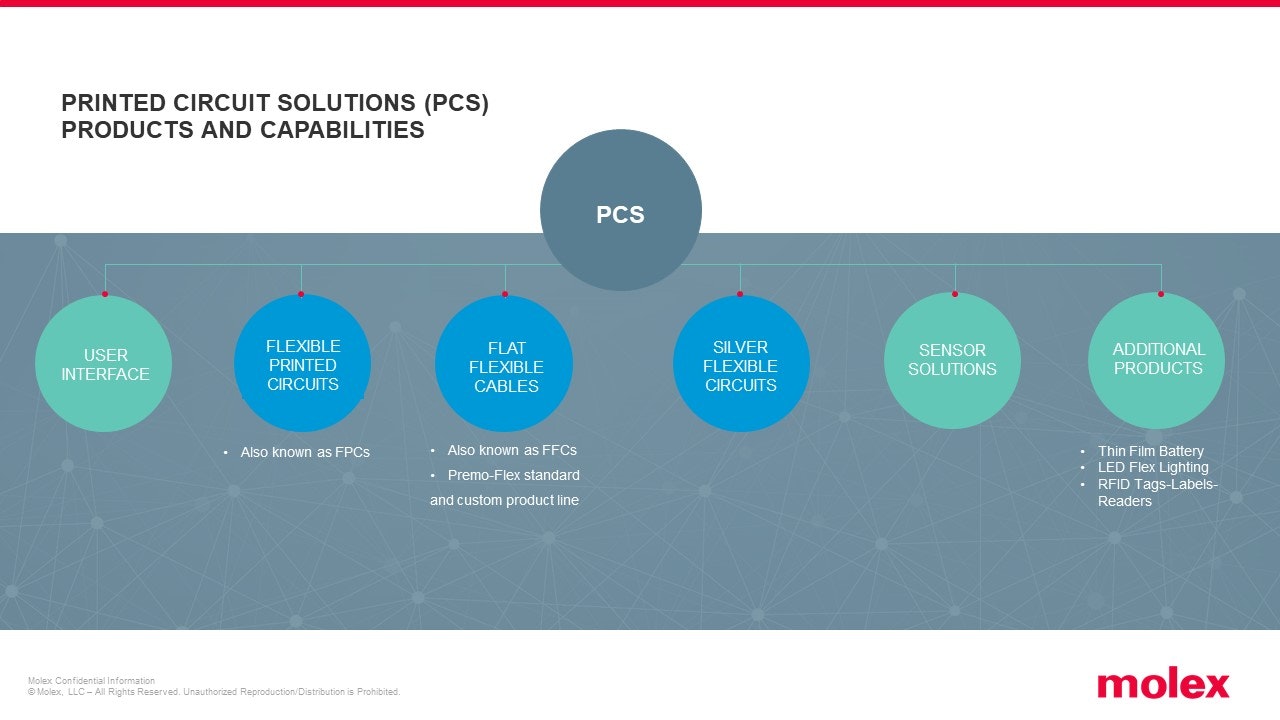 PRINTED CIRCUIT SOLUTIONS (PCS)
PRODUCTS AND CAPABILITIES

PCS

USER INTERFACE

FLEXIBLE PRINTED CIRCUITS

• Also known as FPCs

FLAT FLEXIBLE CABLES

• Also known as FFCs
• Premo-Flex standard and custom product line

SILVER FLEXIBLE CIRCUITS

SENSOR SOLUTIONS

ADDITIONAL PRODUCTS

• Thin Film Battery
• LED Flex Lighting
• RFID Tags-Labels-Readers

Molex Confidential Information
© Molex, LLC – All Rights Reserved. Unauthorized Reproduction/Distribution is Prohibited.

molex